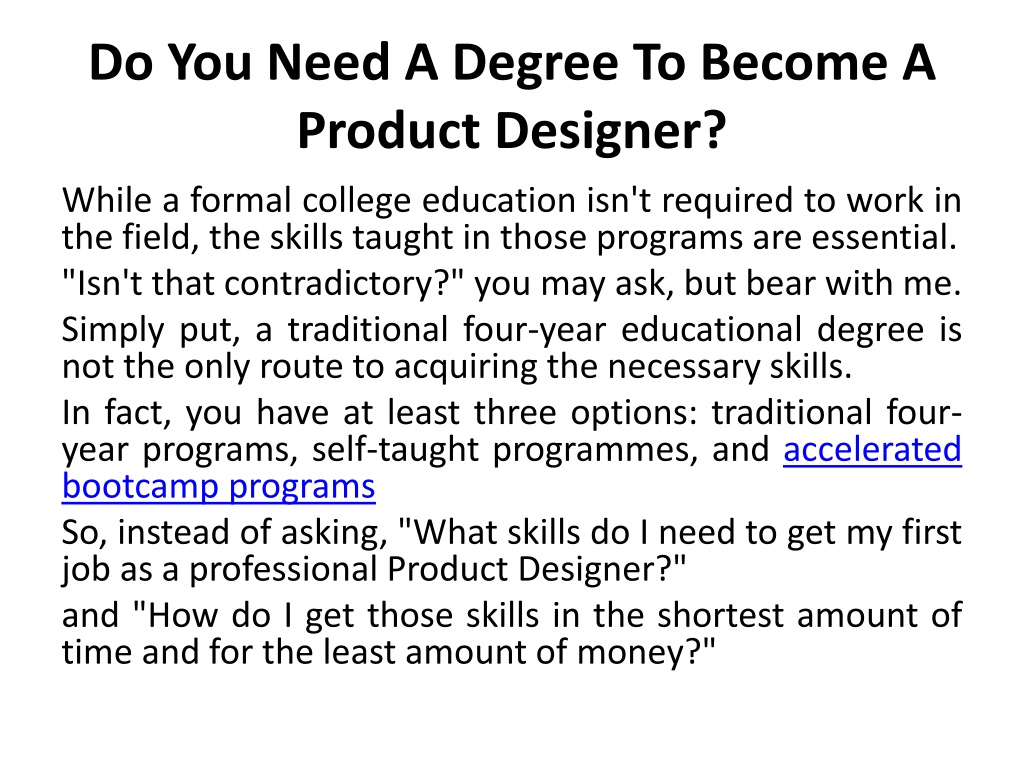 Do You Need A Degree To Become A Product Designer?

While a formal college education isn't required to work in the field, the skills taught in those programs are essential.

"Isn't that contradictory?" you may ask, but bear with me.

Simply put, a traditional four-year educational degree is not the only route to acquiring the necessary skills.

In fact, you have at least three options: traditional four-year programs, self-taught programmes, and accelerated bootcamp programs

So, instead of asking, "What skills do I need to get my first job as a professional Product Designer?"

and "How do I get those skills in the shortest amount of time and for the least amount of money?"